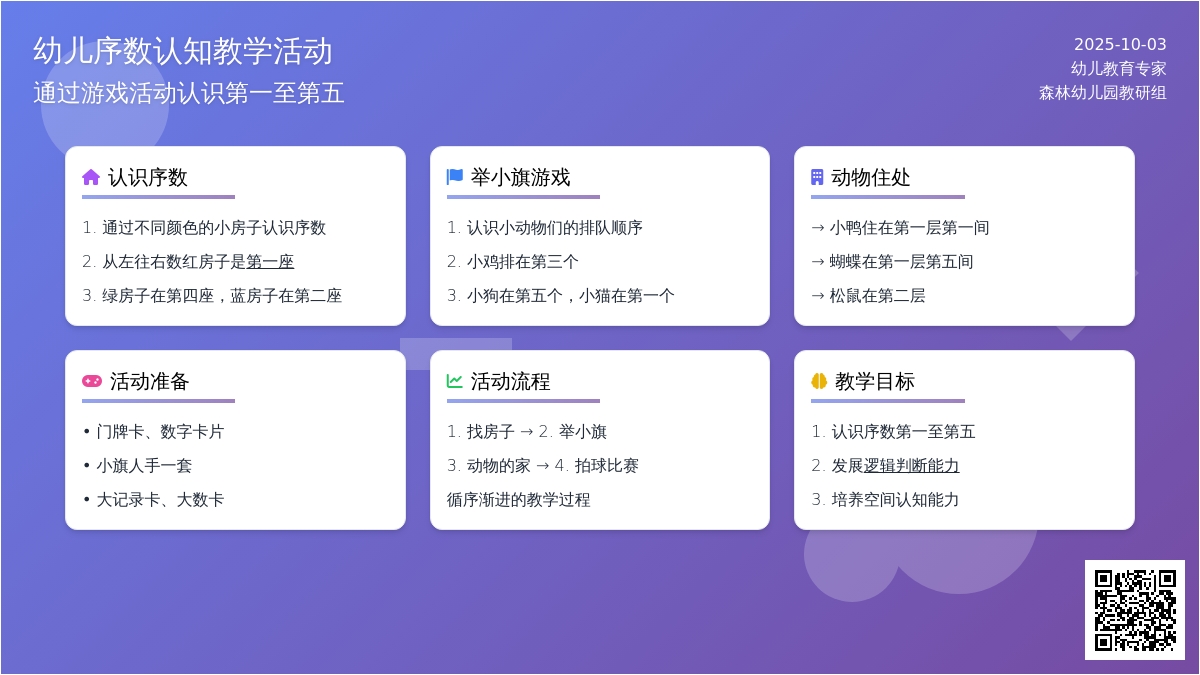 幼儿序数认知教学活动
通过游戏活动认识第一至第五

2025-10-03
幼儿教育专家
森林幼儿园教研组

认识序数
1. 通过不同颜色的小房子认识序数
2. 从左往右数红房子是第一座
3. 绿房子在第四座，蓝房子在第二座

举小旗游戏
1. 认识小动物们的排队顺序
2. 小鸡排在第三个
3. 小狗在第五个，小猫在第一个

动物住处
→ 小鸭住在第一层第一间
→ 蝴蝶在第一层第五间
→ 松鼠在第二层

活动准备
• 门牌卡、数字卡片
• 小旗人手一套
• 大记录卡、大数卡

活动流程
1. 找房子 → 2. 举小旗
3. 动物的家 → 4. 拍球比赛
循序渐进的教学过程

教学目标
1. 认识序数第一至第五
2. 发展逻辑判断能力
3. 培养空间认知能力